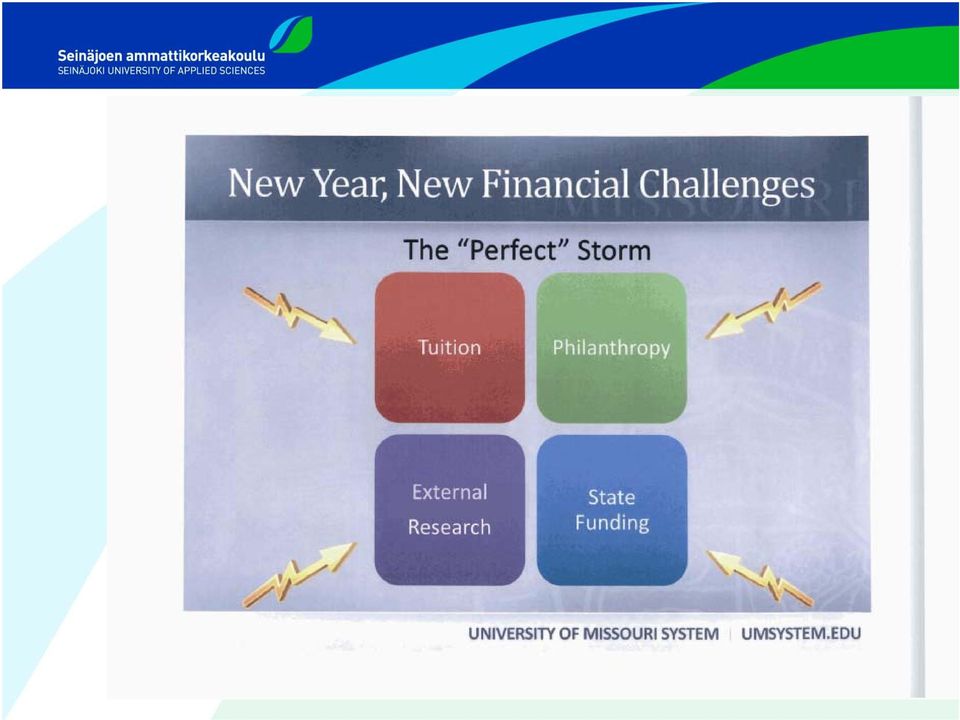 Seinäjoen ammattikorkeakoulu
SEINÄJOKI UNIVERSITY OF APPLIED SCIENCES

New Year, New Financial Challenges

The "Perfect" Storm

Tuition

Philanthropy

External Research

State Funding

UNIVERSITY OF MISSOURI SYSTEM | UMSYSTEM.EDU